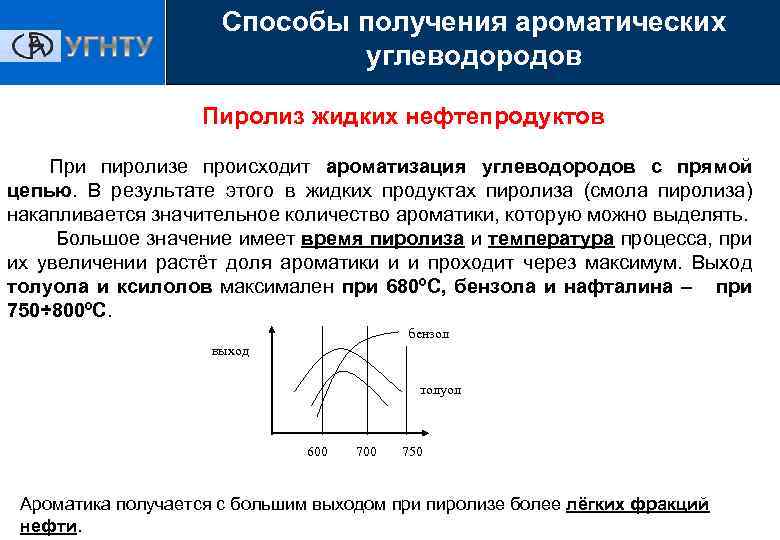 УГНТУ

Способы получения ароматических углеводородов

Пиролиз жидких нефтепродуктов

При пиролизе происходит ароматизация углеводородов с прямой цепью. В результате этого в жидких продуктах пиролиза (смола пиролиза) накапливается значительное количество ароматики, которую можно выделять.

Большое значение имеет время пиролиза и температура процесса, при их увеличении растёт доля ароматики и и проходит через максимум. Выход толуола и ксилолов максимален при 680°С, бензола и нафталина – при 750÷800°С.

выход

бензол

толуол

600 700 750

Ароматика получается с большим выходом при пиролизе более лёгких фракций нефти.